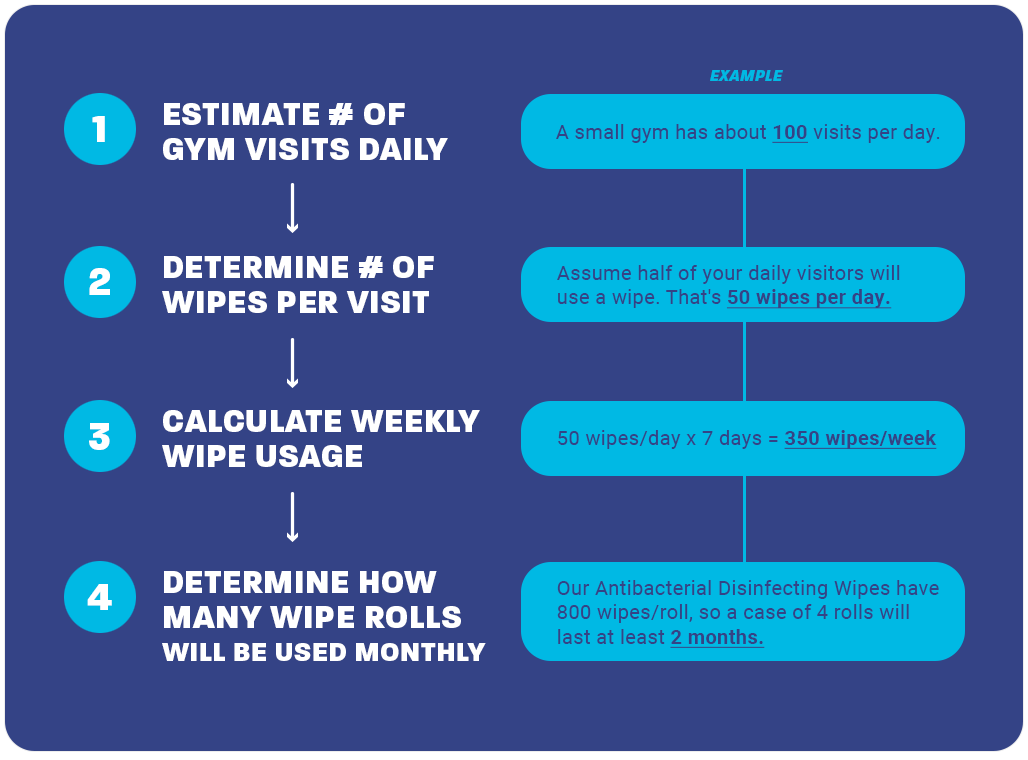 1 ESTIMATE # OF GYM VISITS DAILY

2 DETERMINE # OF WIPES PER VISIT

3 CALCULATE WEEKLY WIPE USAGE

4 DETERMINE HOW MANY WIPE ROLLS WILL BE USED MONTHLY

EXAMPLE

A small gym has about 100 visits per day.

Assume half of your daily visitors will use a wipe. That's 50 wipes per day.

50 wipes/day x 7 days = 350 wipes/week

Our Antibacterial Disinfecting Wipes have 800 wipes/roll, so a case of 4 rolls will last at least 2 months.